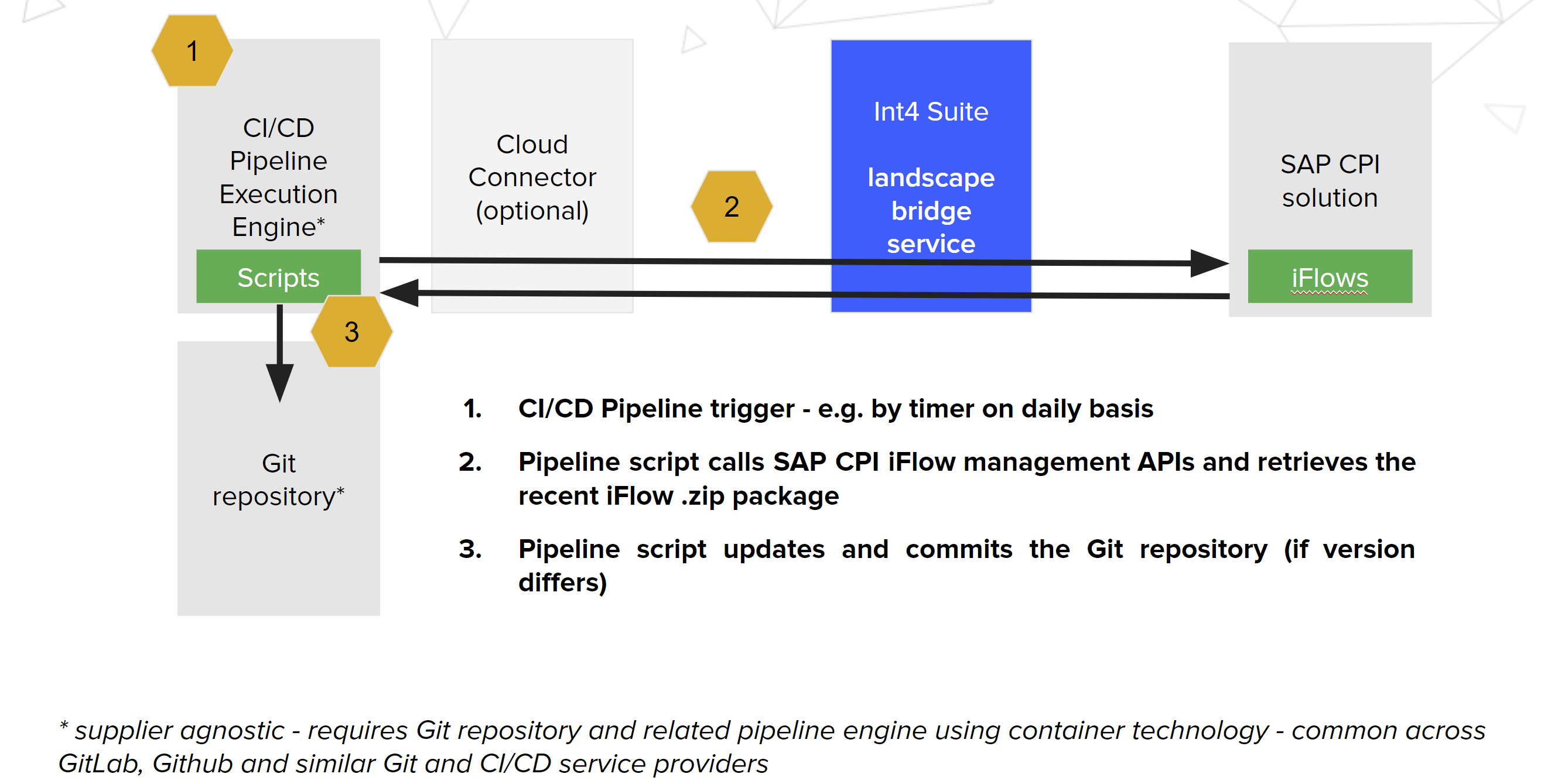 1

CI/CD Pipeline Execution Engine*

Scripts

Cloud Connector (optional)

2

Int4 Suite

landscape bridge service

SAP CPI solution

iFlows

3

Git repository*

1. CI/CD Pipeline trigger - e.g. by timer on daily basis

2. Pipeline script calls SAP CPI iFlow management APIs and retrieves the recent iFlow .zip package

3. Pipeline script updates and commits the Git repository (if version differs)

* supplier agnostic - requires Git repository and related pipeline engine using container technology - common across GitLab, Github and similar Git and CI/CD service providers